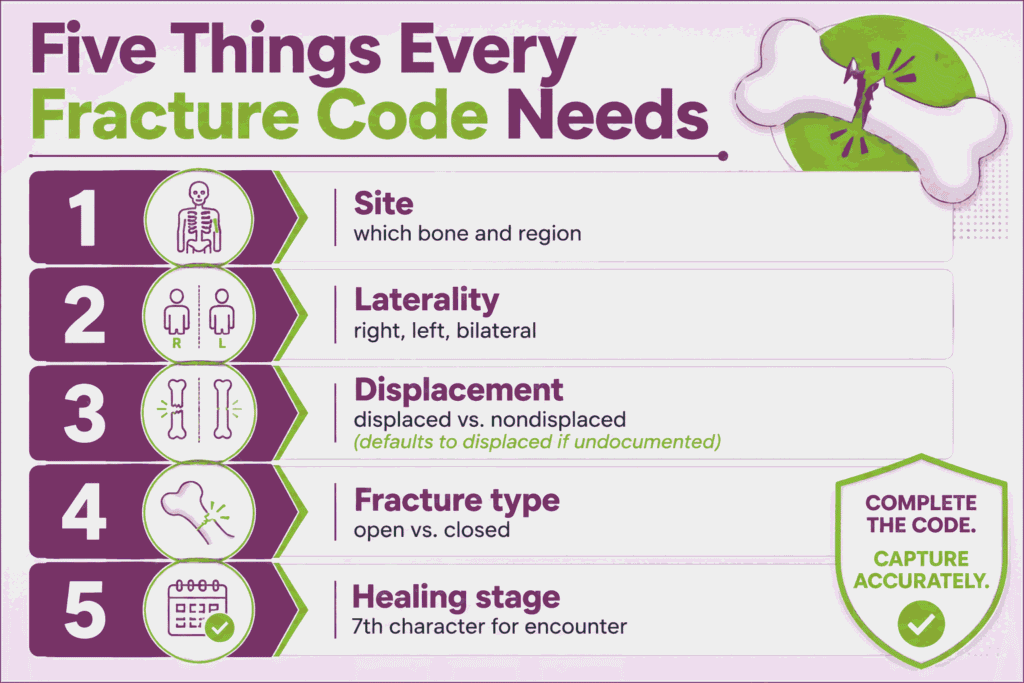 Five Things Every Fracture Code Needs

1 Site
which bone and region

2 R L Laterality
right, left, bilateral

3 Displacement
displaced vs. nondisplaced
(defaults to displaced if undocumented)

4 Fracture type
open vs. closed

5 Healing stage
7th character for encounter

COMPLETE THE CODE.
CAPTURE ACCURATELY.